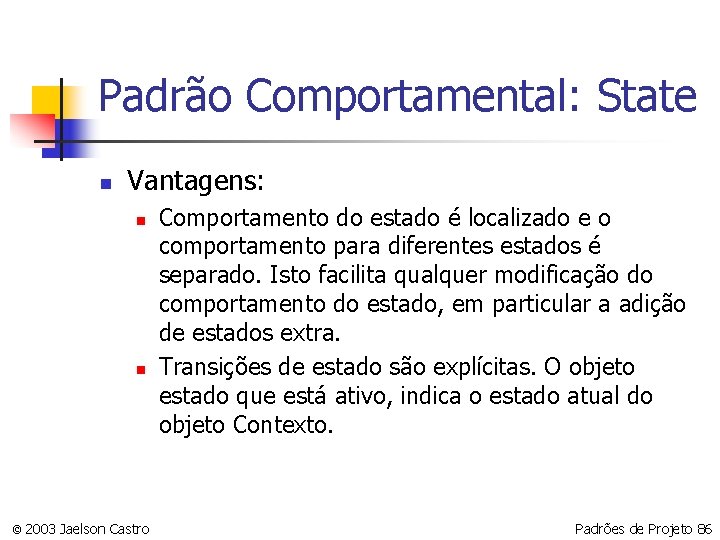 Padrão Comportamental: State

Vantagens:

Comportamento do estado é localizado e o comportamento para diferentes estados é separado. Isto facilita qualquer modificação do comportamento do estado, em particular a adição de estados extra.

Transições de estado são explícitas. O objeto estado que está ativo, indica o estado atual do objeto Contexto.

© 2003 Jaelson Castro

Padrões de Projeto 86